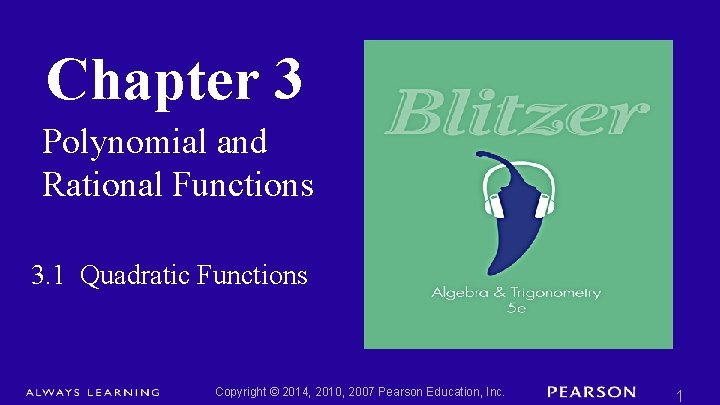 Chapter 3

Polynomial and Rational Functions

3.1 Quadratic Functions

Blitzer

Algebra & Trigonometry
5e

ALWAYS LEARNING

Copyright © 2014, 2010, 2007 Pearson Education, Inc.

PEARSON

1